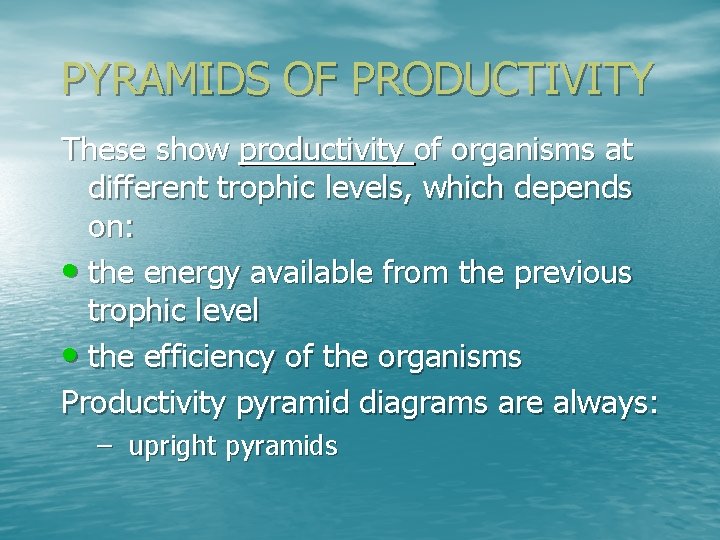 PYRAMIDS OF PRODUCTIVITY

These show productivity of organisms at different trophic levels, which depends on:

• the energy available from the previous trophic level

• the efficiency of the organisms

Productivity pyramid diagrams are always:

– upright pyramids